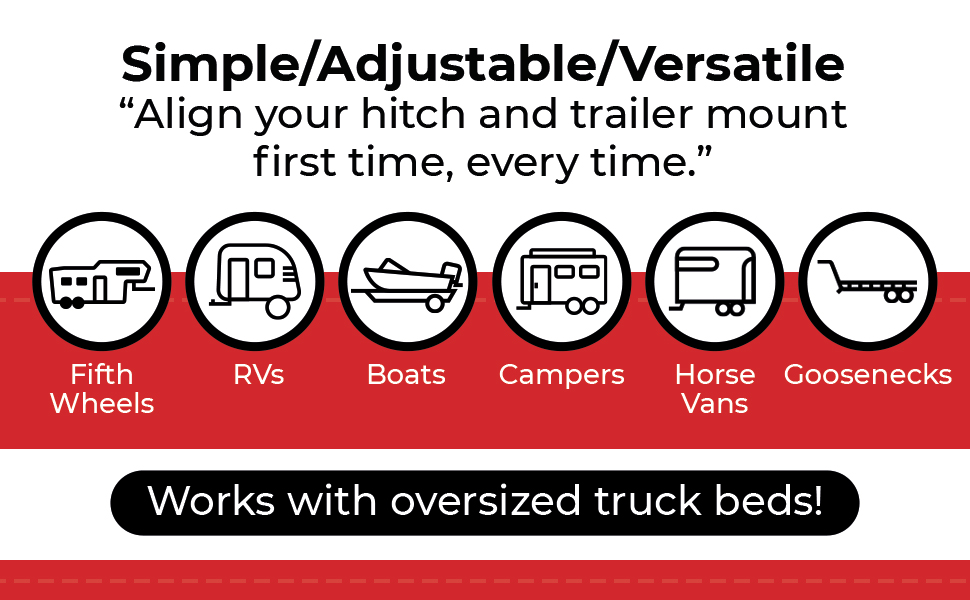 Simple/Adjustable/Versatile
“Align your hitch and trailer mount first time, every time.”

Fifth Wheels

RVs

Boats

Campers

Horse Vans

Goosenecks

Works with oversized truck beds!